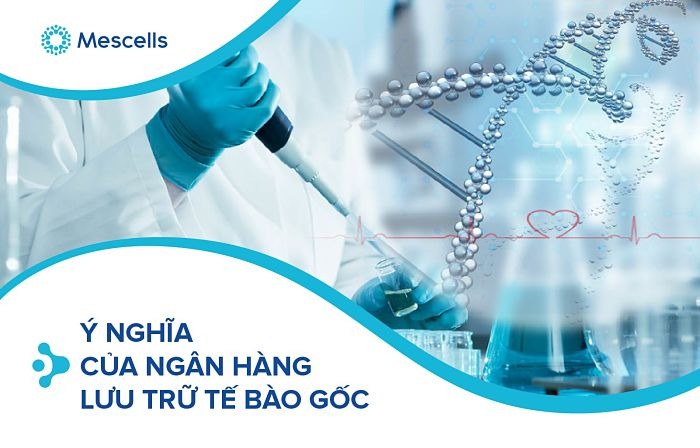 Mescells

Ý NGHĨA
CỦA NGÂN HÀNG
LƯU TRỮ TẾ BÀO GỐC